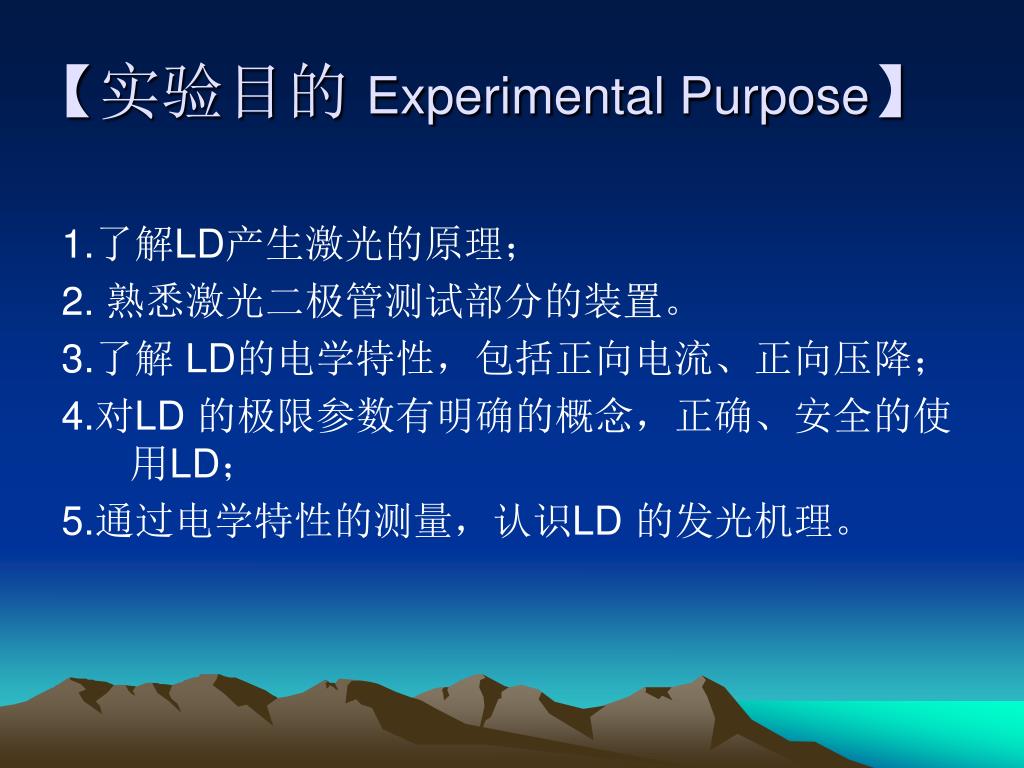 【实验目的 Experimental Purpose】

1.了解LD产生激光的原理；

2. 熟悉激光二极管测试部分的装置。

3.了解 LD的电学特性，包括正向电流、正向压降；

4.对LD 的极限参数有明确的概念，正确、安全的使用LD；

5.通过电学特性的测量，认识LD 的发光机理。